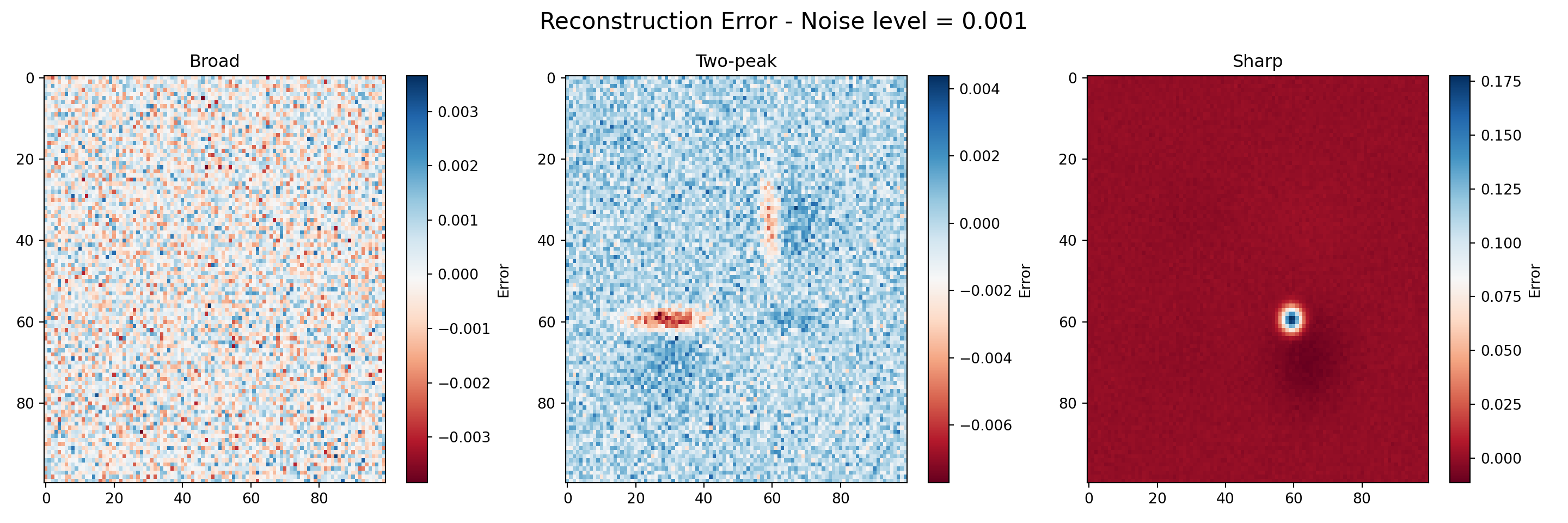 Reconstruction Error - Noise level = 0.001

Broad

0
20
40
60
80

0 20 40 60 80

0.003
0.002
0.001
0.000
−0.001
−0.002
−0.003
Error

Two-peak

0
20
40
60
80

0 20 40 60 80

0.004
0.002
0.000
−0.002
−0.004
−0.006
Error

Sharp

0
20
40
60
80

0 20 40 60 80

0.175
0.150
0.125
0.100
0.075
0.050
0.025
0.000
Error